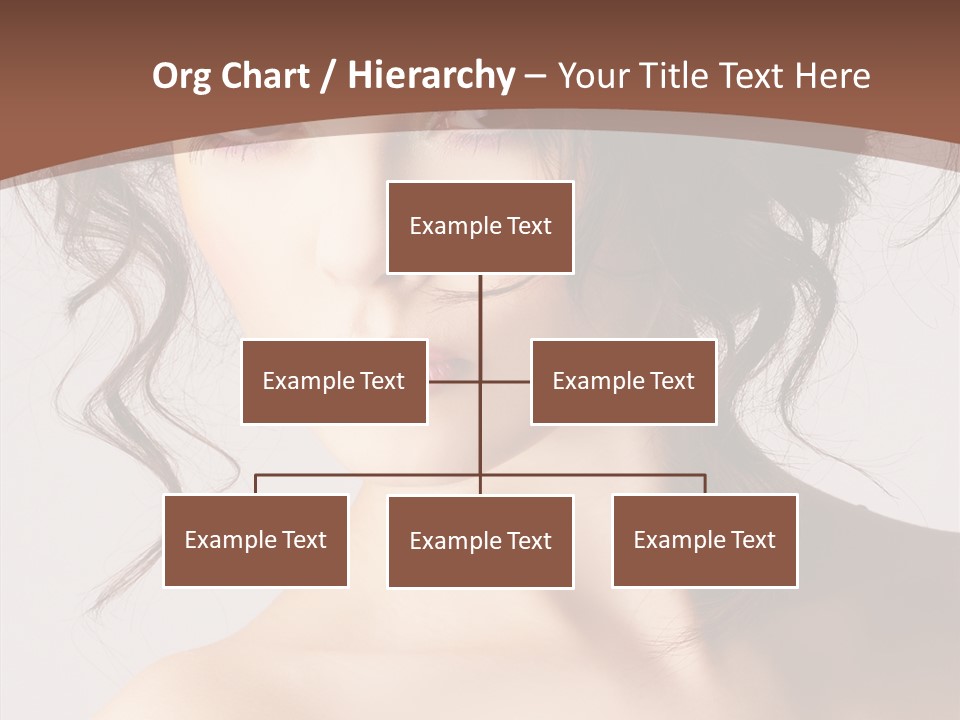 Org Chart / Hierarchy – Your Title Text Here

Example Text

Example Text

Example Text

Example Text

Example Text

Example Text